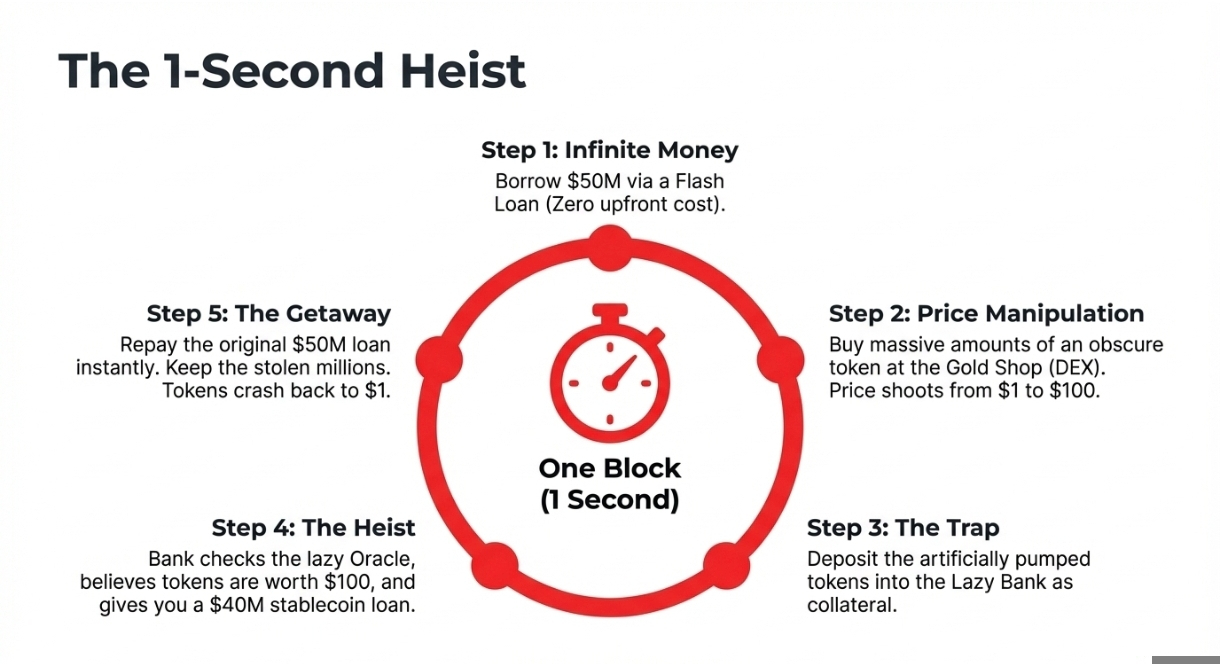 The 1-Second Heist

Step 1: Infinite Money
Borrow \$50M via a Flash Loan (Zero upfront cost).

Step 2: Price Manipulation
Buy massive amounts of an obscure token at the Gold Shop (DEX). Price shoots from \$1 to \$100.

Step 3: The Trap
Deposit the artificially pumped tokens into the Lazy Bank as collateral.

Step 4: The Heist
Bank checks the lazy Oracle, believes tokens are worth \$100, and gives you a \$40M stablecoin loan.

Step 5: The Getaway
Repay the original \$50M loan instantly. Keep the stolen millions. Tokens crash back to \$1.

One Block
(1 Second)